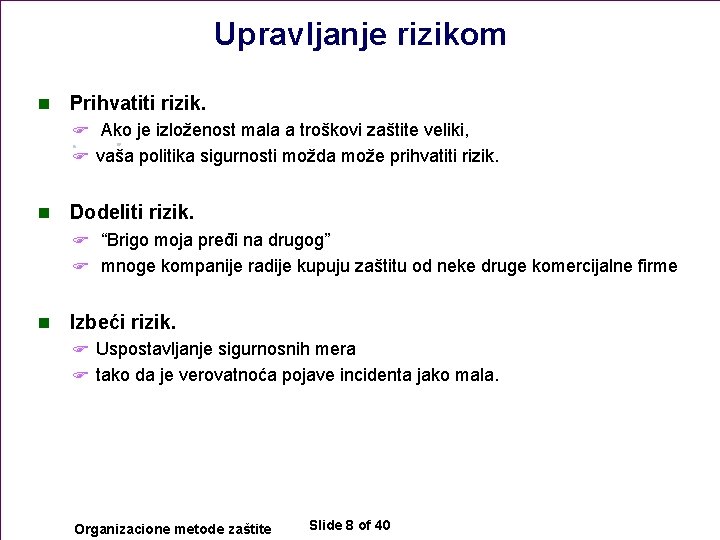 Upravljanje rizikom

Prihvatiti rizik.
Ako je izloženost mala a troškovi zaštite veliki,
vaša politika sigurnosti možda može prihvatiti rizik.

Dodeliti rizik.
“Brigo moja pređi na drugog”
mnoge kompanije radije kupuju zaštitu od neke druge komercijalne firme

Izbeći rizik.
Uspostavljanje sigurnosnih mera
tako da je verovatnoća pojave incidenta jako mala.

Organizacione metode zaštite

Slide 8 of 40